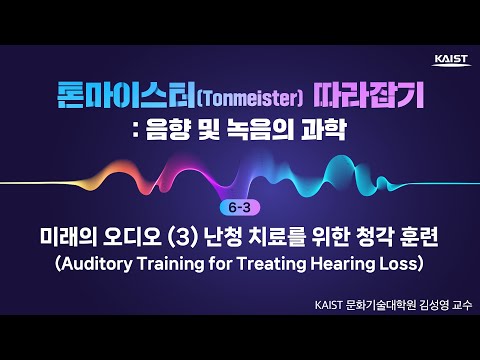 KAIST

톤마이스터(Tonmeister) 따라잡기
: 음향 및 녹음의 과학

6-3

미래의 오디오 (3) 난청 치료를 위한 청각 훈련
(Auditory Training for Treating Hearing Loss)

KAIST 문화기술대학원 김성영 교수